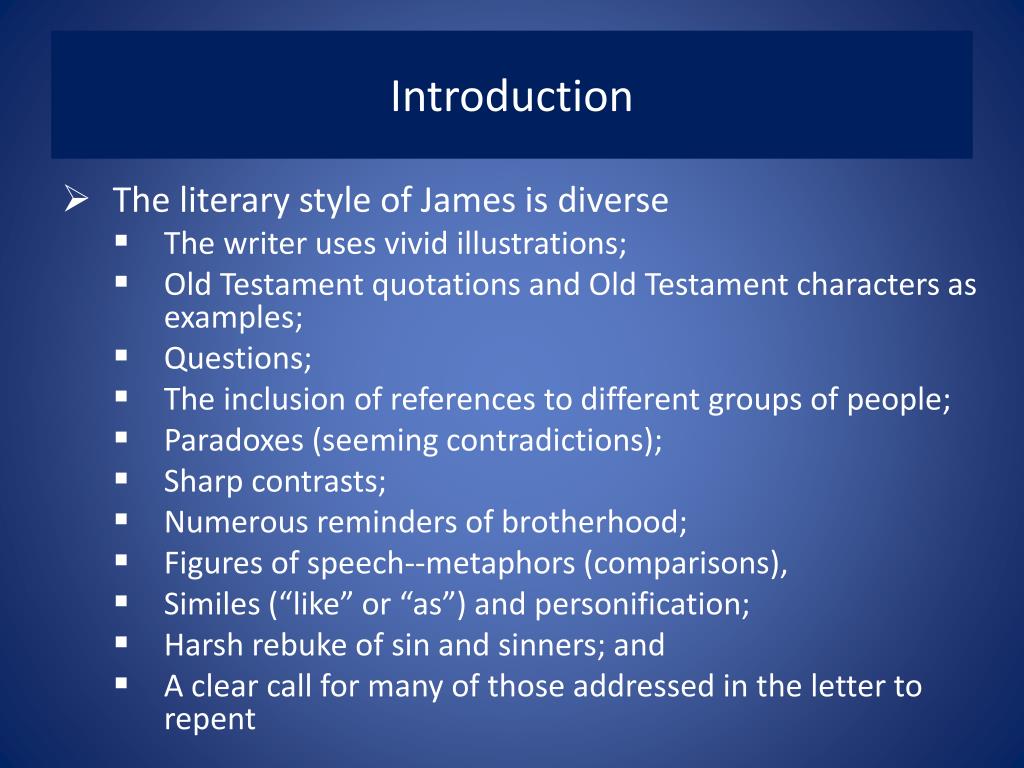 Introduction

➢ The literary style of James is diverse
▪ The writer uses vivid illustrations;
▪ Old Testament quotations and Old Testament characters as examples;
▪ Questions;
▪ The inclusion of references to different groups of people;
▪ Paradoxes (seeming contradictions);
▪ Sharp contrasts;
▪ Numerous reminders of brotherhood;
▪ Figures of speech--metaphors (comparisons),
▪ Similes (“like” or “as”) and personification;
▪ Harsh rebuke of sin and sinners; and
▪ A clear call for many of those addressed in the letter to repent